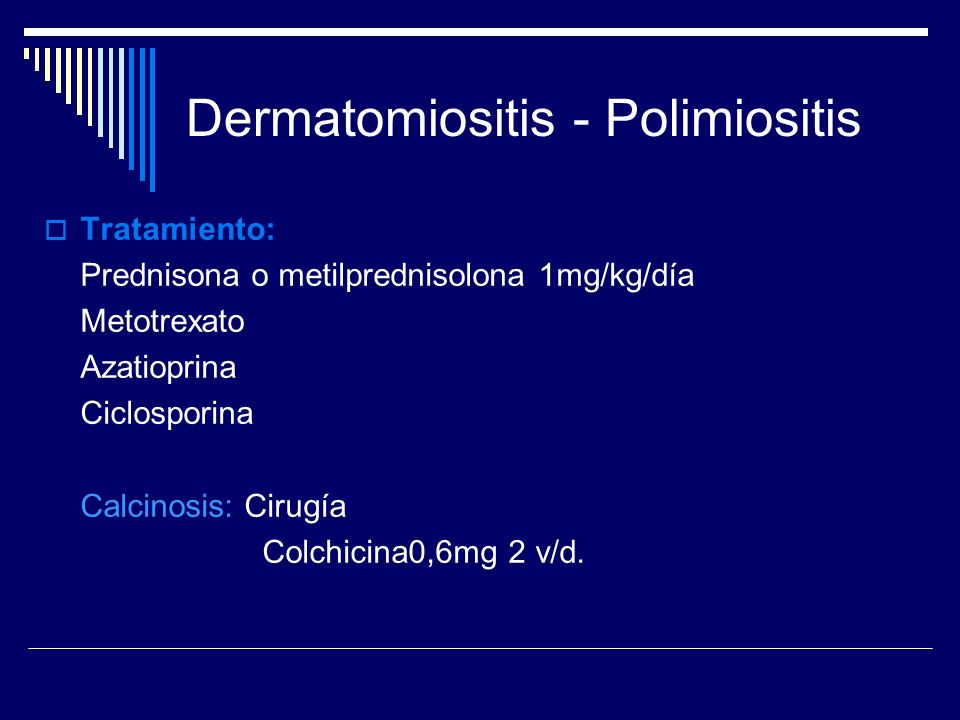 Dermatomiositis - Polimiositis

Tratamiento:
Prednisona o metilprednisolona 1mg/kg/día
Metotrexato
Azatioprina
Ciclosporina

Calcinosis: Cirugía
Colchicina0,6mg 2 v/d.